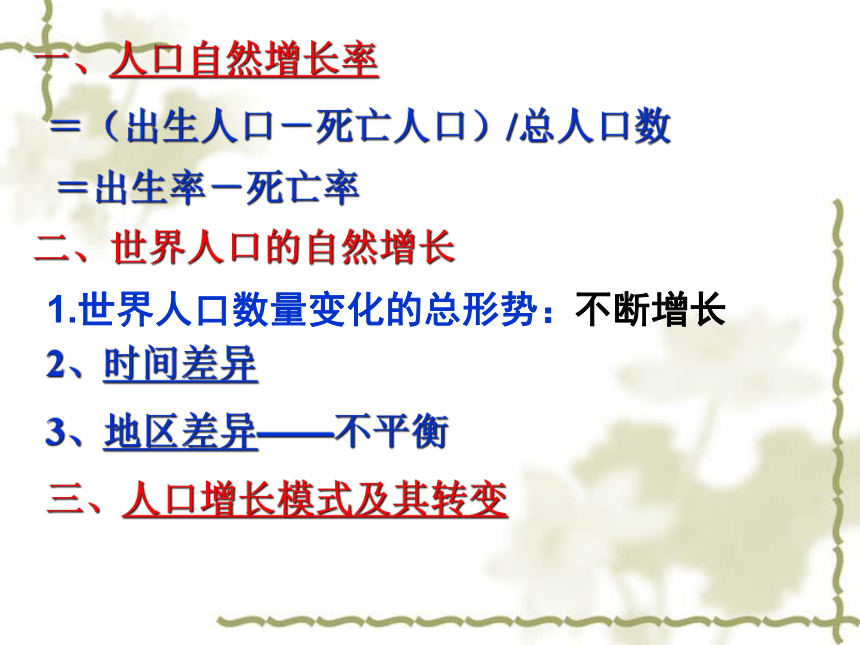 一、人口自然增长率

＝（出生人口－死亡人口）/总人口数

＝出生率－死亡率

二、世界人口的自然增长

1.世界人口数量变化的总形势：不断增长

2、时间差异

3、地区差异——不平衡

三、人口增长模式及其转变